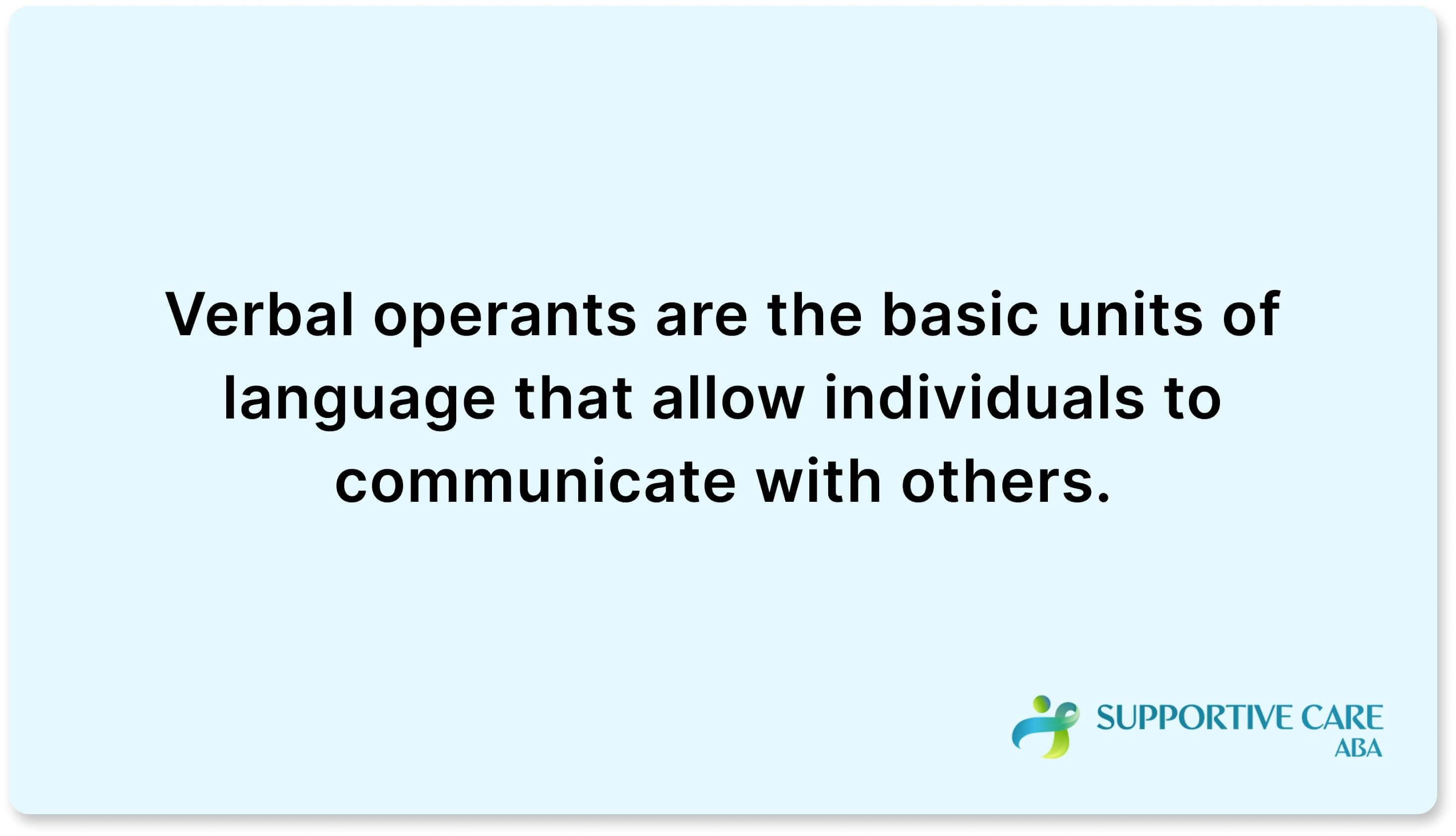 Verbal operants are the basic units of language that allow individuals to communicate with others.

SUPPORTIVE CARE
ABA